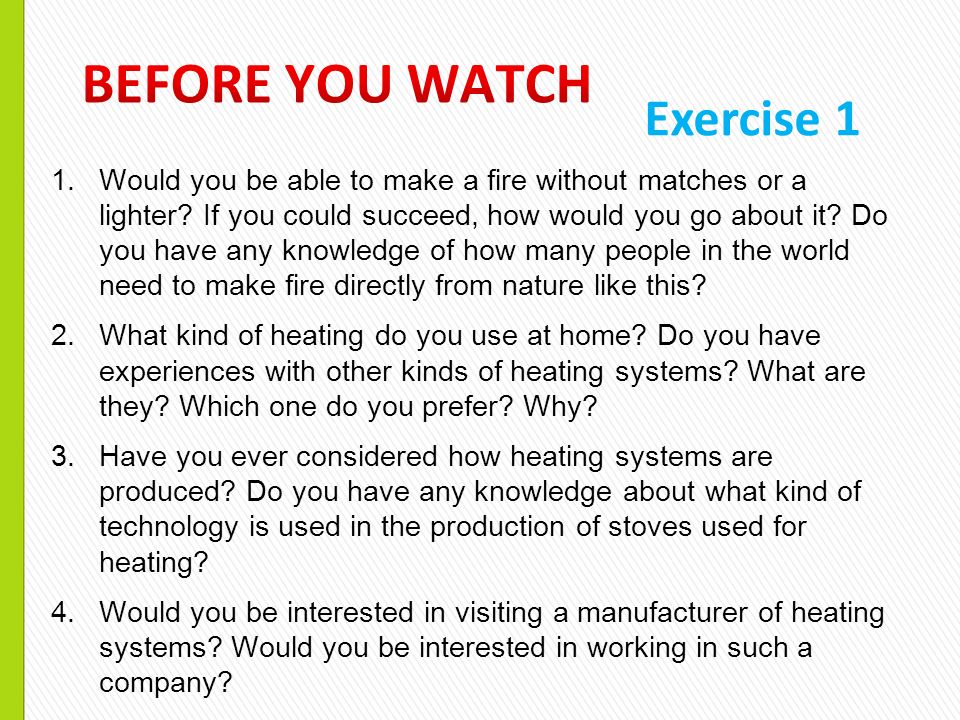 BEFORE YOU WATCH

Exercise 1

1. Would you be able to make a fire without matches or a lighter? If you could succeed, how would you go about it? Do you have any knowledge of how many people in the world need to make fire directly from nature like this?

2. What kind of heating do you use at home? Do you have experiences with other kinds of heating systems? What are they? Which one do you prefer? Why?

3. Have you ever considered how heating systems are produced? Do you have any knowledge about what kind of technology is used in the production of stoves used for heating?

4. Would you be interested in visiting a manufacturer of heating systems? Would you be interested in working in such a company?